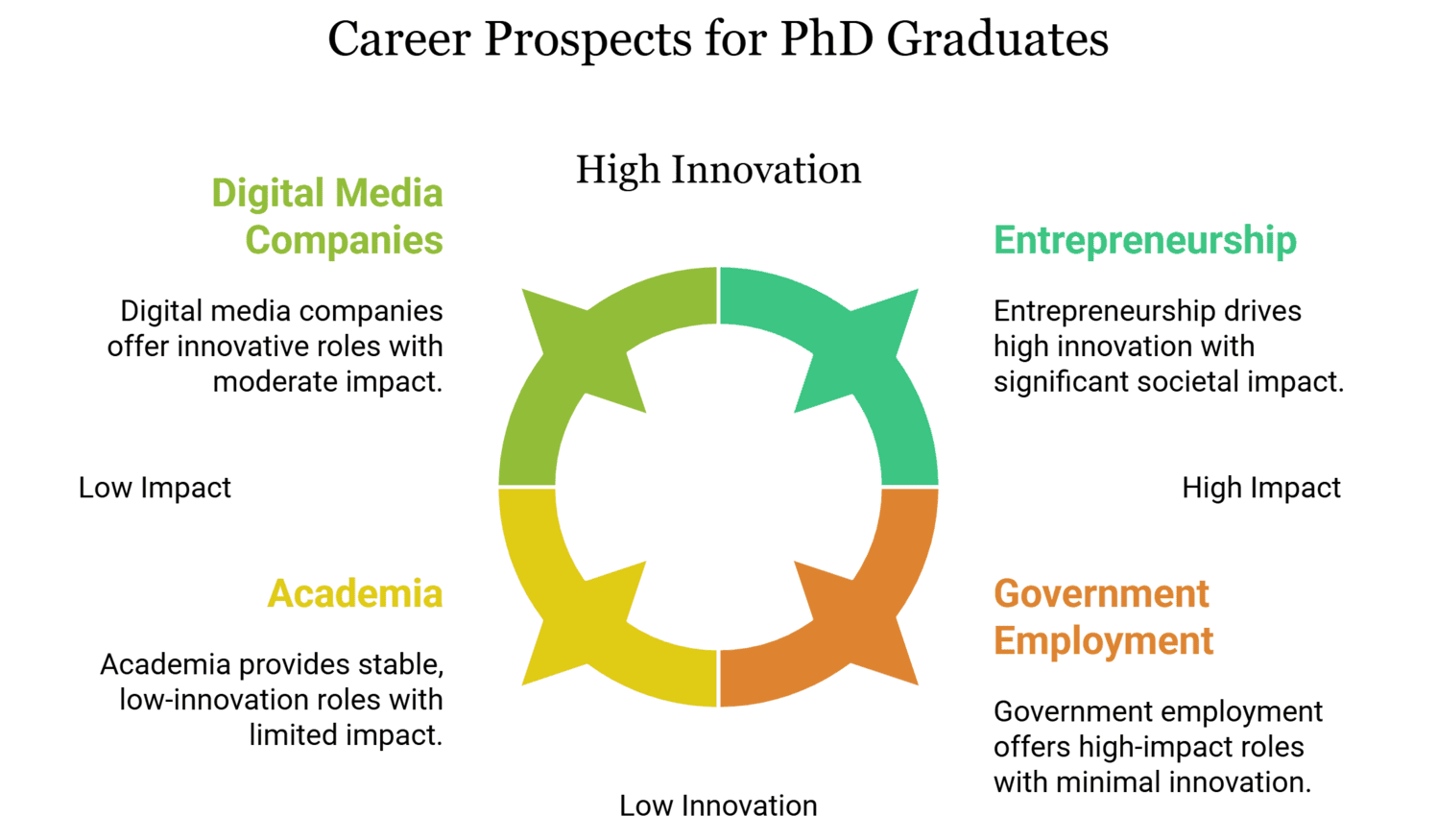 Career Prospects for PhD Graduates

High Innovation

Digital Media Companies

Digital media companies offer innovative roles with moderate impact.

Entrepreneurship

Entrepreneurship drives high innovation with significant societal impact.

Low Impact

High Impact

Academia

Academia provides stable, low-innovation roles with limited impact.

Government Employment

Government employment offers high-impact roles with minimal innovation.

Low Innovation